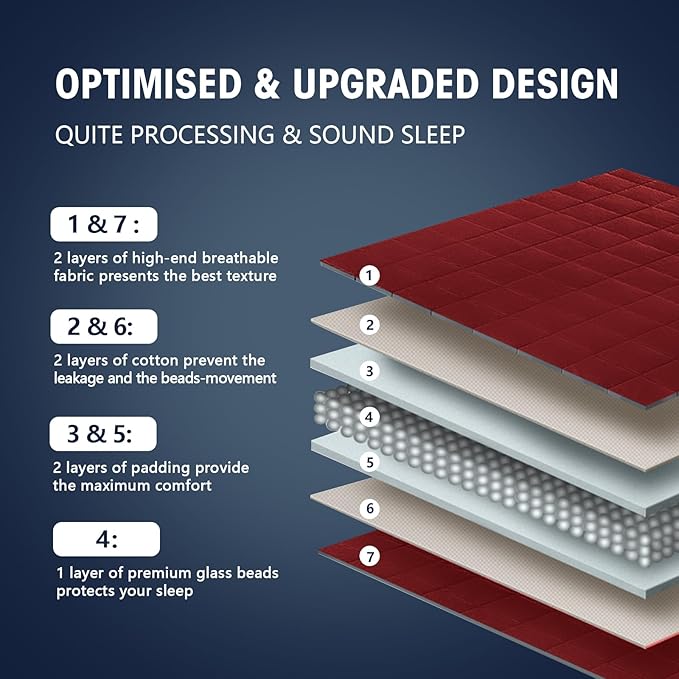 OPTIMISED & UPGRADED DESIGN

QUITE PROCESSING & SOUND SLEEP

1 & 7 :

2 layers of high-end breathable fabric presents the best texture

2 & 6:

2 layers of cotton prevent the leakage and the beads-movement

3 & 5:

2 layers of padding provide the maximum comfort

4:

1 layer of premium glass beads protects your sleep

1
2
3
4
5
6
7